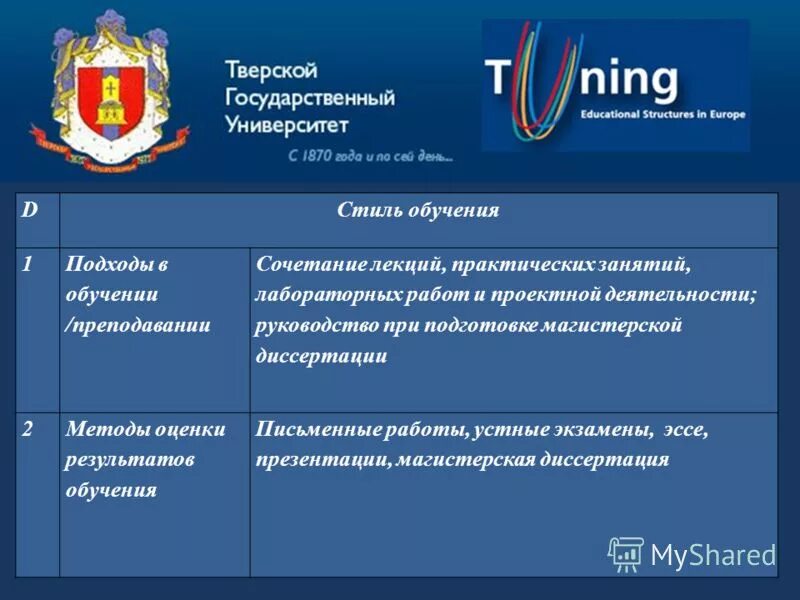 Тверской
Государственный
Университет
С 1870 года и по сей день...

Tuning
Educational Structures in Europe

| D | Стиль обучения | |
|---|---|---|
| 1 | Подходы в обучении /преподавании | Сочетание лекций, практических занятий, лабораторных работ и проектной деятельности; руководство при подготовке магистерской диссертации |
| 2 | Методы оценки результатов обучения | Письменные работы, устные экзамены, эссе, презентации, магистерская диссертация |

MyShared